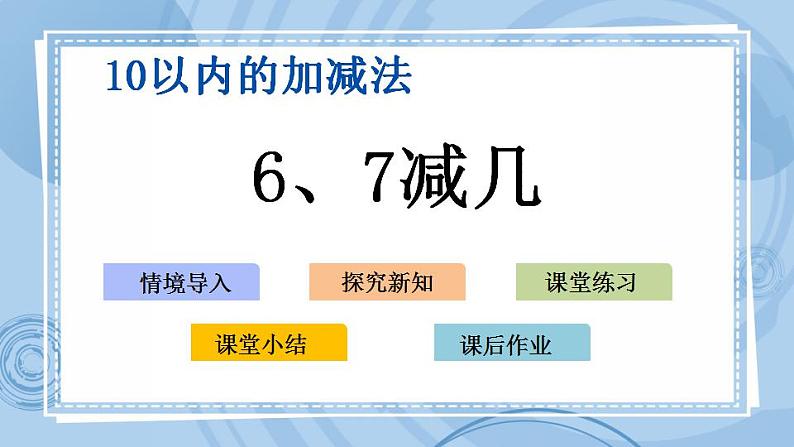 10以内的加减法

6、7减几

情境导入

探究新知

课堂练习

课堂小结

课后作业